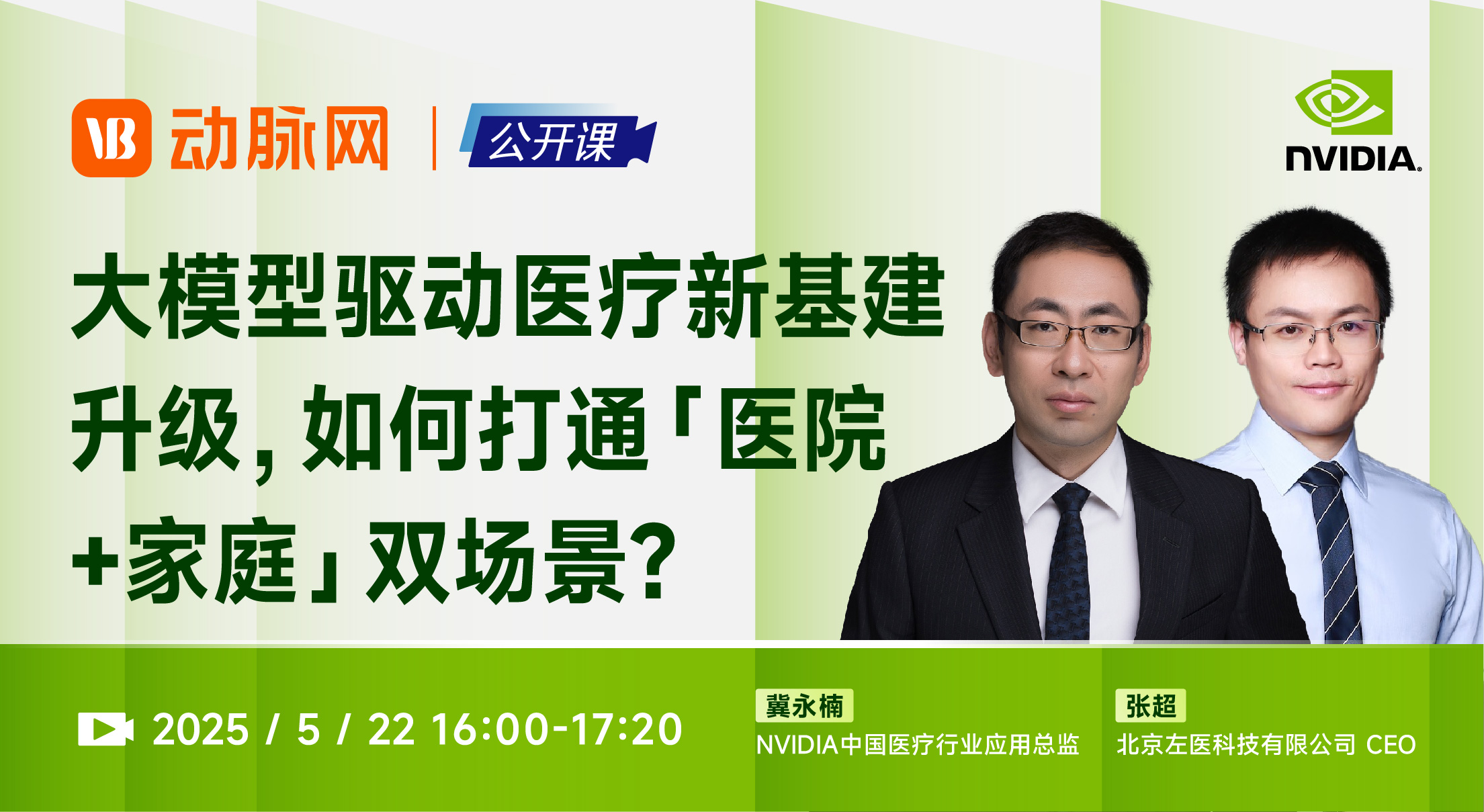 VB 动脉网 | 公开课

NVIDIA

大模型驱动医疗新基建升级，如何打通「医院+家庭」双场景？

2025 / 5 / 22 16:00-17:20

冀永楠
NVIDIA中国医疗行业应用总监

张超
北京左医科技有限公司 CEO